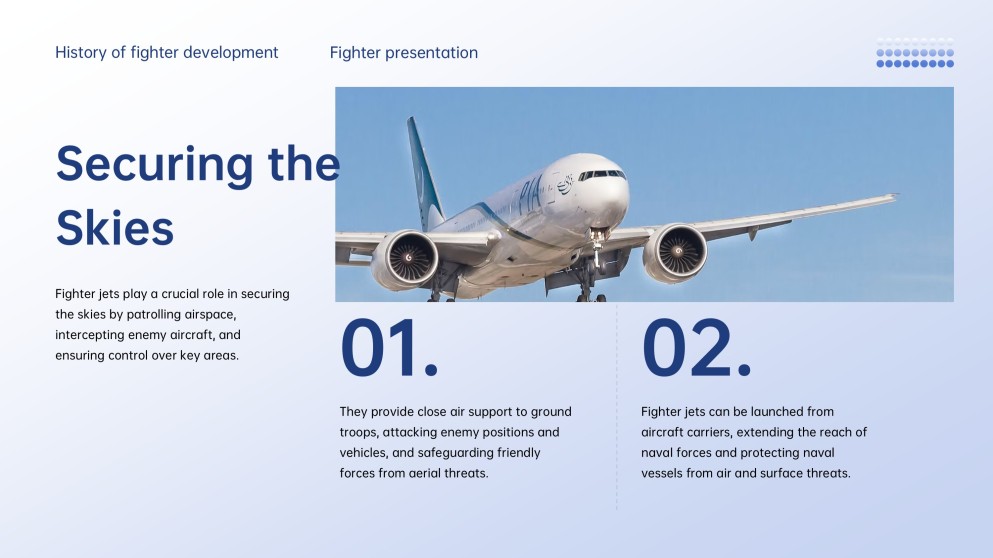 History of fighter development

Fighter presentation

Securing the Skies

Fighter jets play a crucial role in securing the skies by patrolling airspace, intercepting enemy aircraft, and ensuring control over key areas.

PIA

01.

They provide close air support to ground troops, attacking enemy positions and vehicles, and safeguarding friendly forces from aerial threats.

02.

Fighter jets can be launched from aircraft carriers, extending the reach of naval forces and protecting naval vessels from air and surface threats.